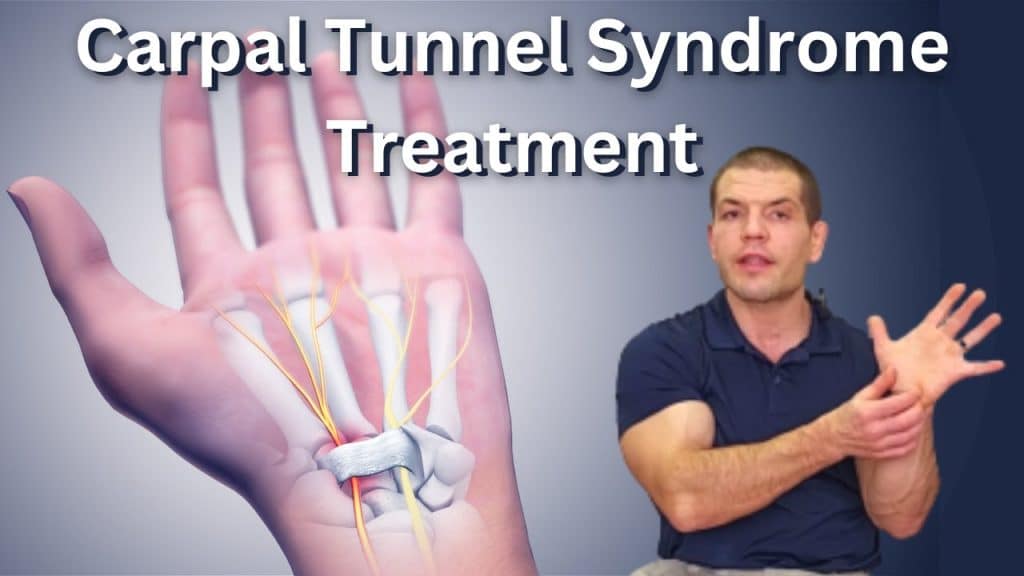 Carpal Tunnel Syndrome Treatment